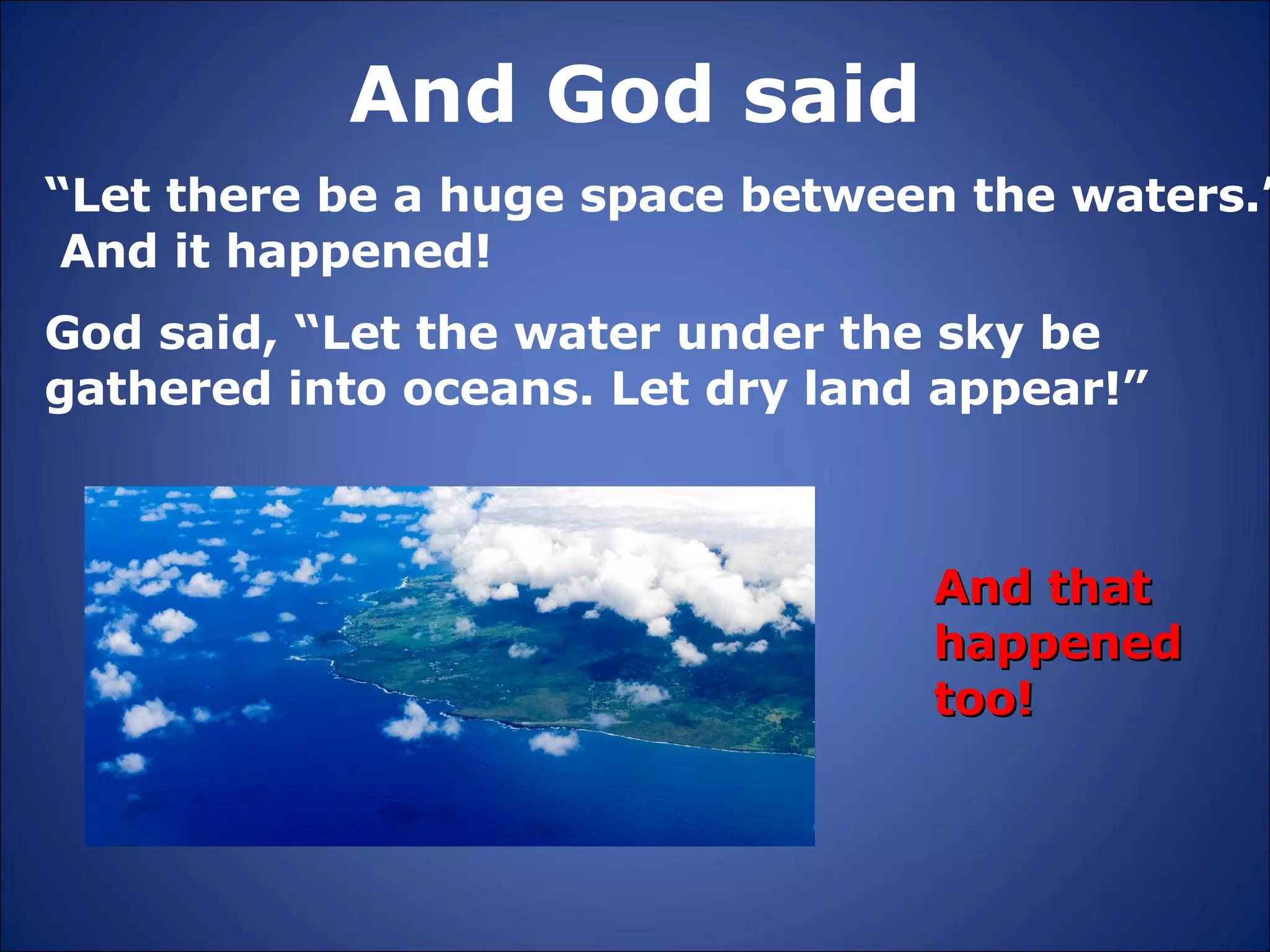 And God said

“Let there be a huge space between the waters.” And it happened!

God said, “Let the water under the sky be gathered into oceans. Let dry land appear!”

And that happened too!